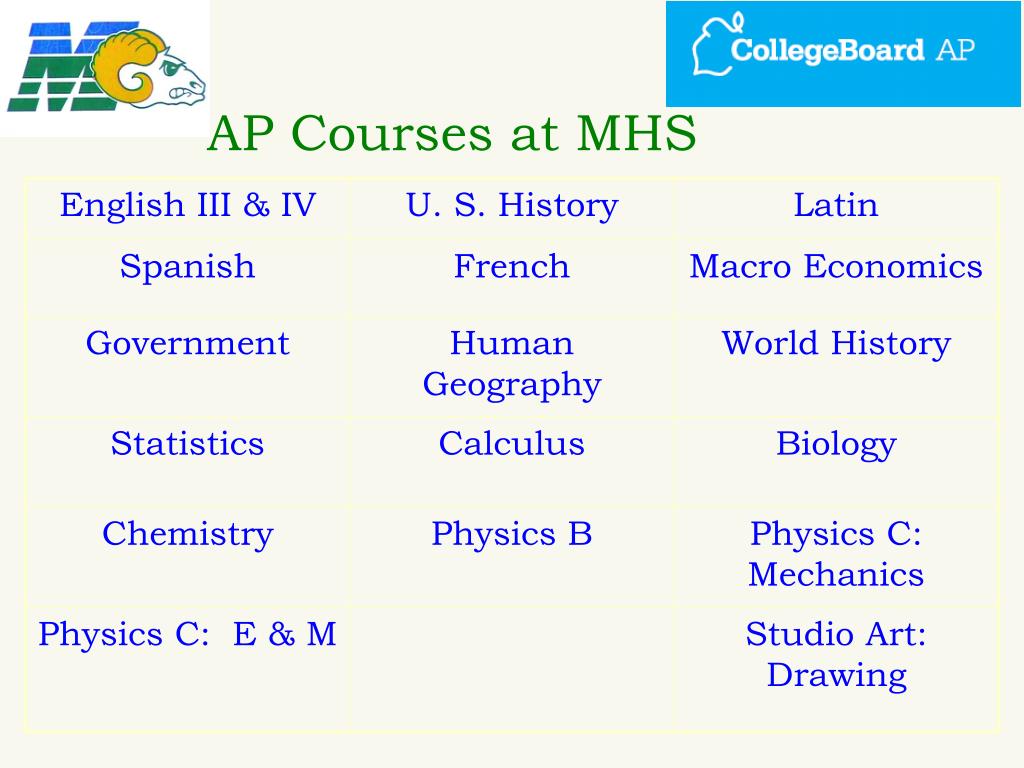 MC

CollegeBoard AP

AP Courses at MHS

| English III & IV | U. S. History | Latin |
|---|---|---|
| Spanish | French | Macro Economics |
| Government | Human Geography | World History |
| Statistics | Calculus | Biology |
| Chemistry | Physics B | Physics C: Mechanics |
| Physics C: E & M | | Studio Art: Drawing |